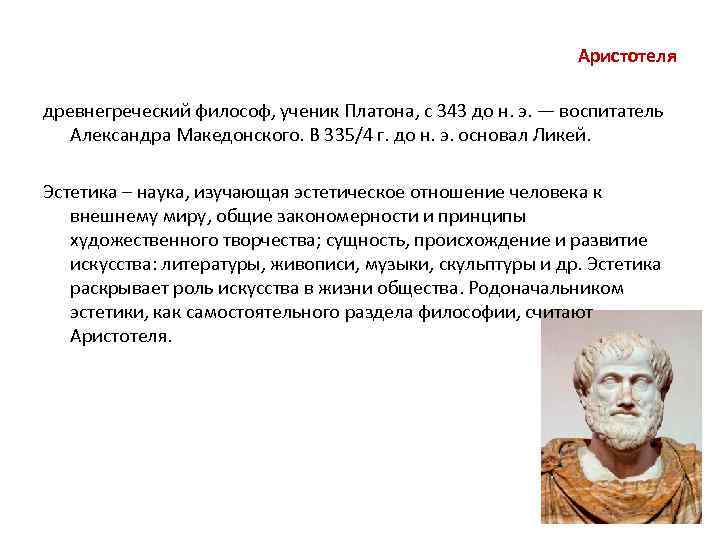 Аристотеля

древнегреческий философ, ученик Платона, с 343 до н. э. — воспитатель Александра Македонского. В 335/4 г. до н. э. основал Ликей.

Эстетика – наука, изучающая эстетическое отношение человека к внешнему миру, общие закономерности и принципы художественного творчества; сущность, происхождение и развитие искусства: литературы, живописи, музыки, скульптуры и др. Эстетика раскрывает роль искусства в жизни общества. Родоначальником эстетики, как самостоятельного раздела философии, считают Аристотеля.